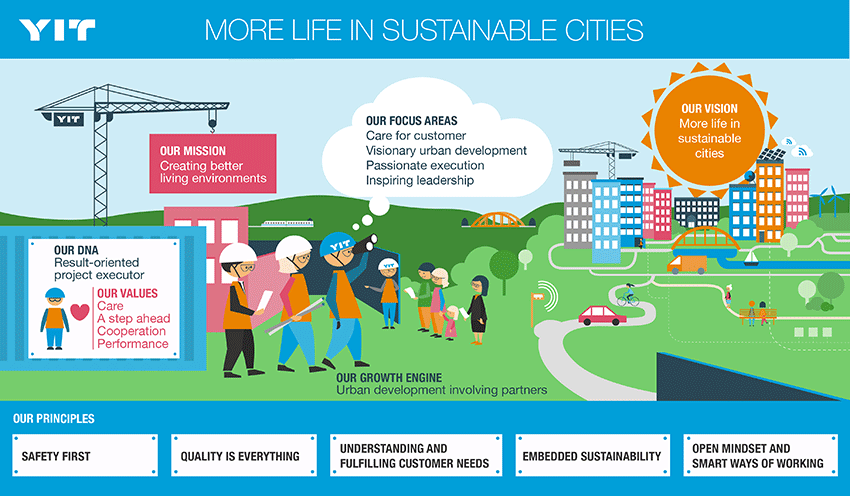 YIT

MORE LIFE IN SUSTAINABLE CITIES

YIT

OUR MISSION
Creating better living environments

OUR FOCUS AREAS
Care for customer
Visionary urban development
Passionate execution
Inspiring leadership

OUR VISION
More life in sustainable cities

OUR DNA
Result-oriented project executor

OUR VALUES
Care
A step ahead
Cooperation
Performance

YIT

YIT

OUR GROWTH ENGINE
Urban development involving partners

OUR PRINCIPLES

SAFETY FIRST

QUALITY IS EVERYTHING

UNDERSTANDING AND FULFILLING CUSTOMER NEEDS

EMBEDDED SUSTAINABILITY

OPEN MINDSET AND SMART WAYS OF WORKING